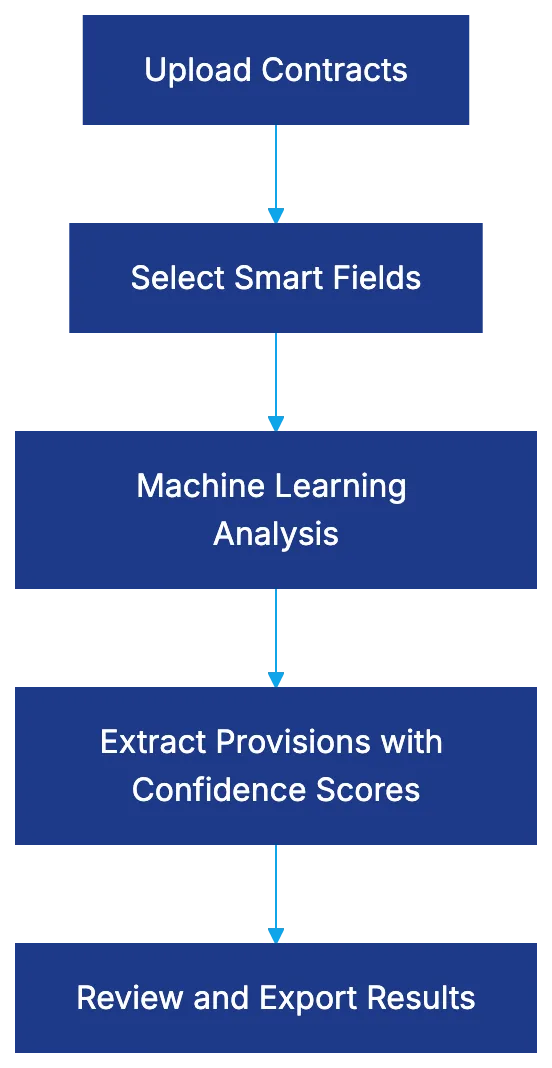 Upload Contracts

Select Smart Fields

Machine Learning Analysis

Extract Provisions with Confidence Scores

Review and Export Results